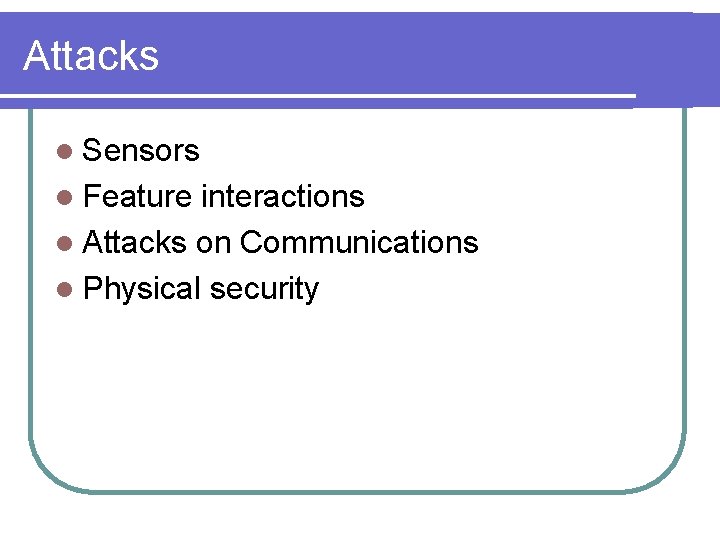 Attacks

- Sensors
- Feature interactions
- Attacks on Communications
- Physical security